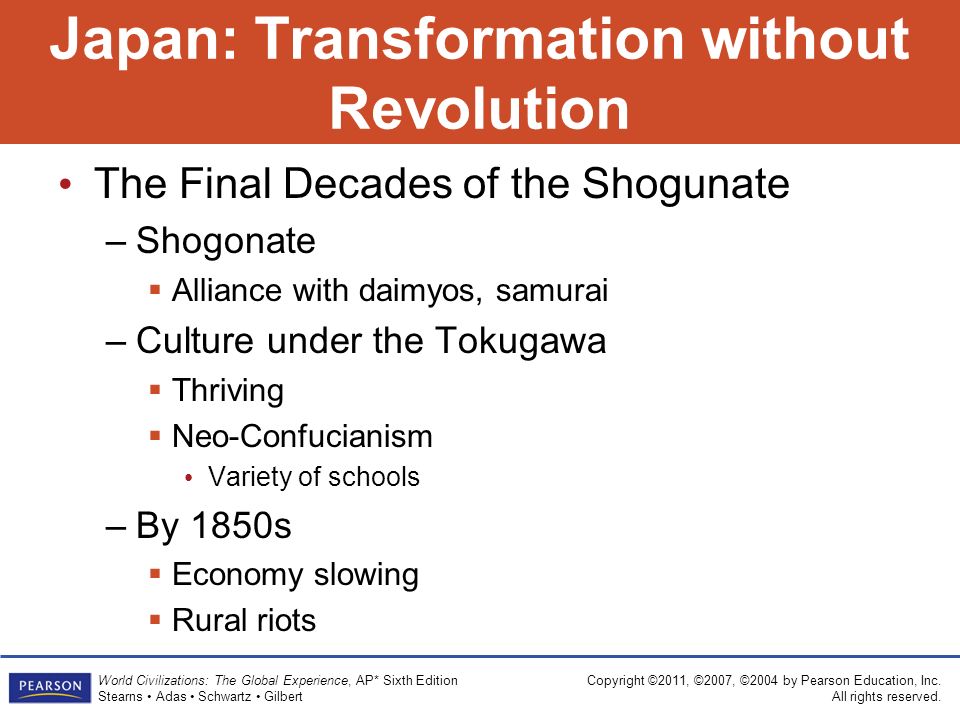 Japan: Transformation without Revolution

• The Final Decades of the Shogunate
– Shogonate
▪ Alliance with daimyos, samurai
– Culture under the Tokugawa
▪ Thriving
▪ Neo-Confucianism
• Variety of schools
– By 1850s
▪ Economy slowing
▪ Rural riots

PEARSON

World Civilizations: The Global Experience, AP* Sixth Edition
Stearns • Adas • Schwartz • Gilbert

Copyright ©2011, ©2007, ©2004 by Pearson Education, Inc.
All rights reserved.